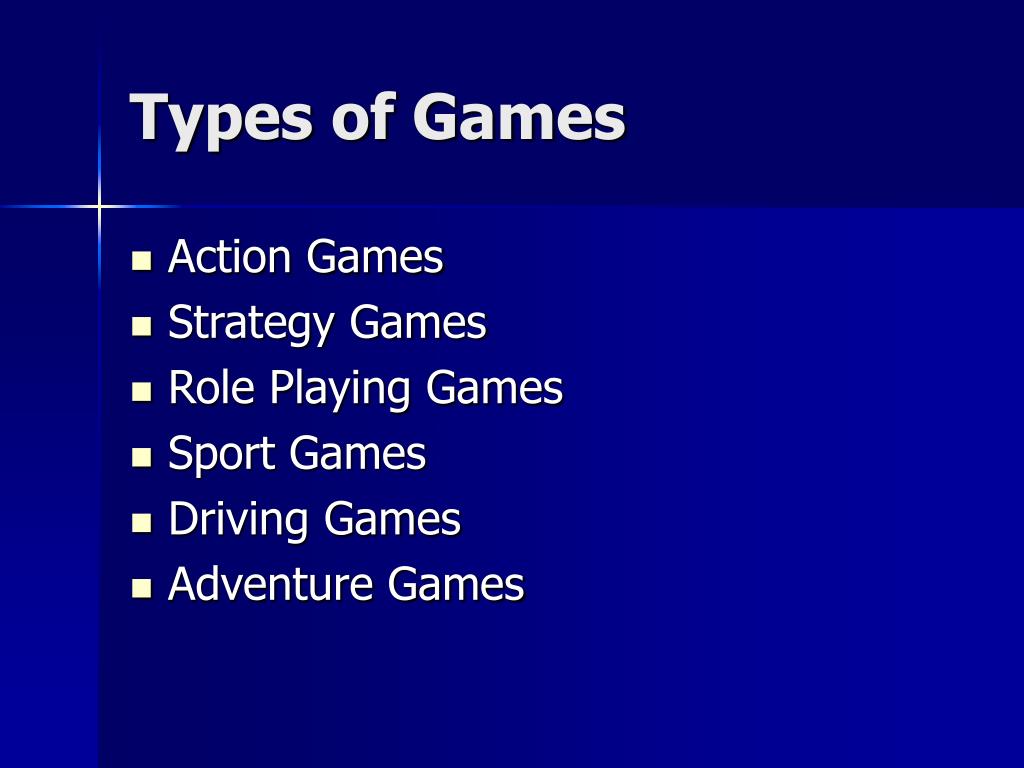 Types of Games

- Action Games
- Strategy Games
- Role Playing Games
- Sport Games
- Driving Games
- Adventure Games